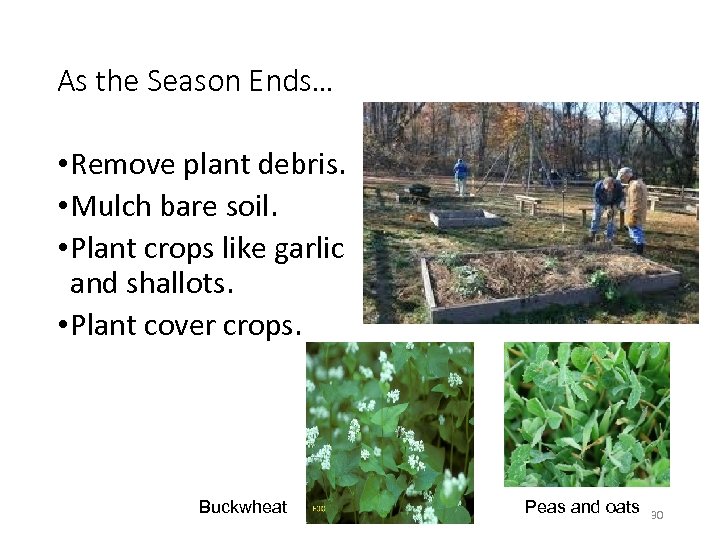 As the Season Ends…

•Remove plant debris.
•Mulch bare soil.
•Plant crops like garlic and shallots.
•Plant cover crops.

Buckwheat

Peas and oats

30